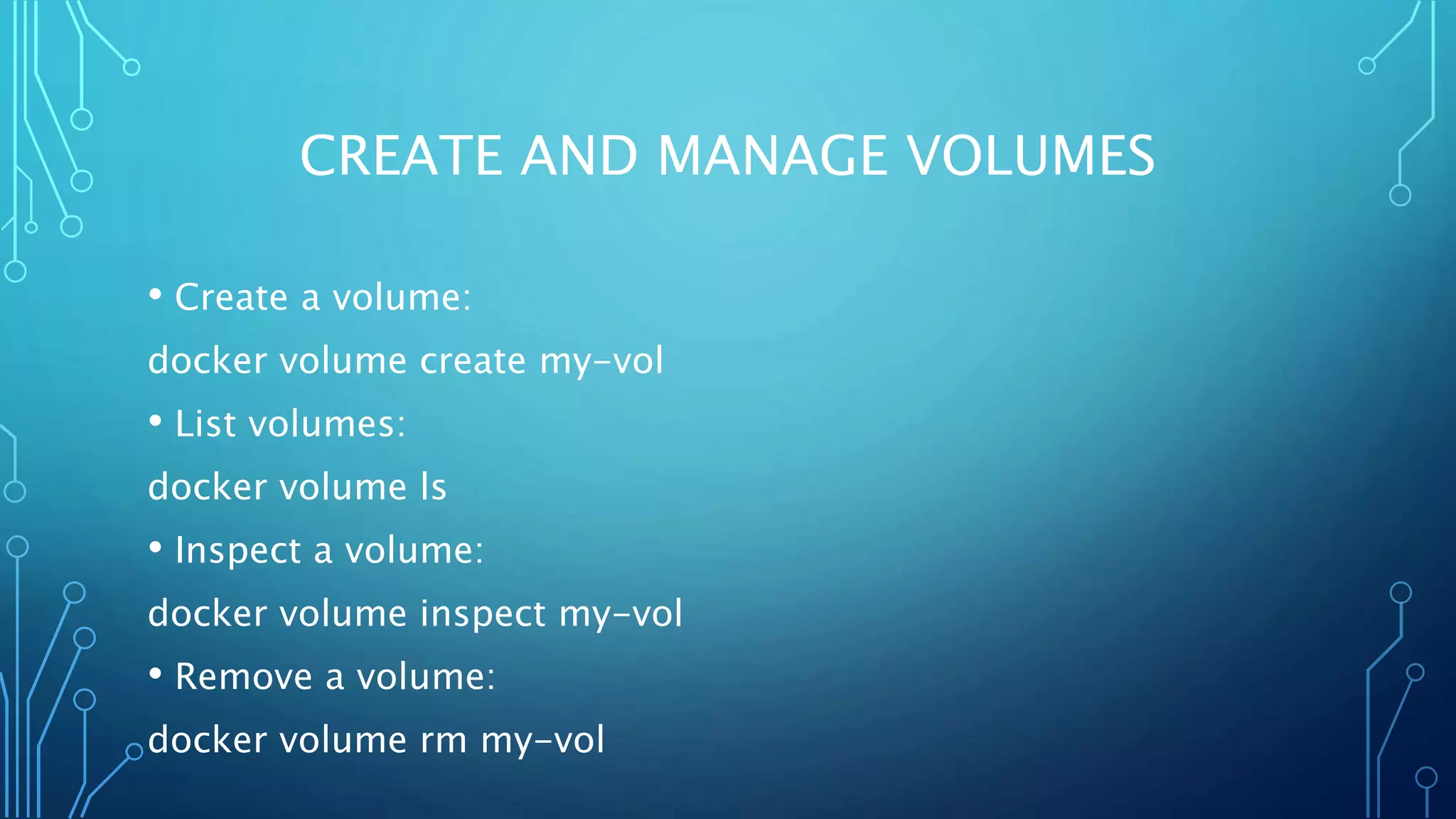 CREATE AND MANAGE VOLUMES

• Create a volume:

docker volume create my-vol

• List volumes:

docker volume ls

• Inspect a volume:

docker volume inspect my-vol

• Remove a volume:

docker volume rm my-vol